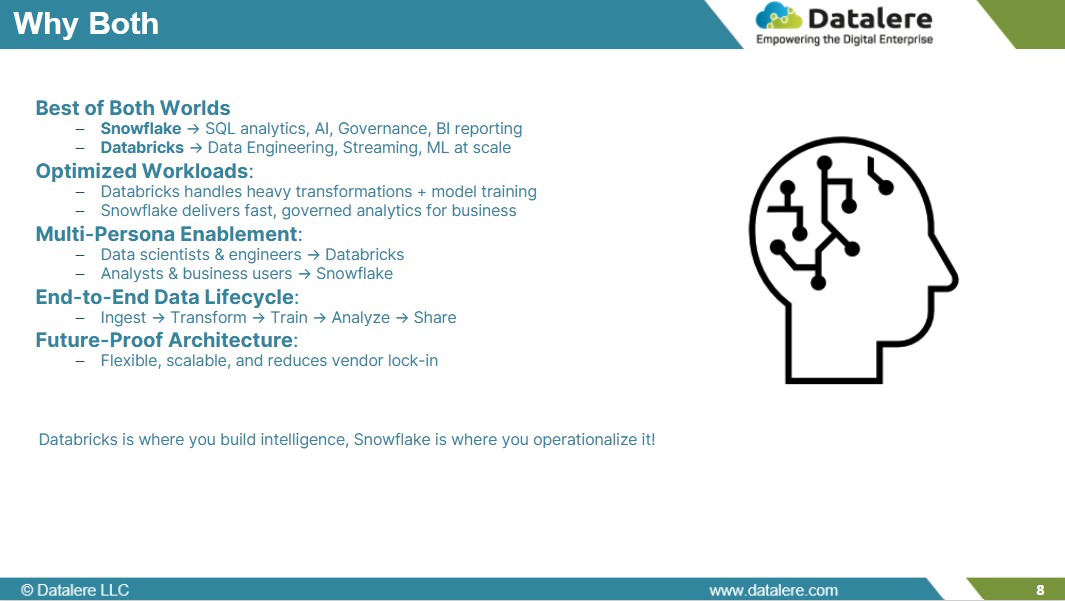 Why Both

Datalere
Empowering the Digital Enterprise

Best of Both Worlds
– Snowflake → SQL analytics, AI, Governance, BI reporting
– Databricks → Data Engineering, Streaming, ML at scale

Optimized Workloads:
– Databricks handles heavy transformations + model training
– Snowflake delivers fast, governed analytics for business

Multi-Persona Enablement:
– Data scientists & engineers → Databricks
– Analysts & business users → Snowflake

End-to-End Data Lifecycle:
– Ingest → Transform → Train → Analyze → Share

Future-Proof Architecture:
– Flexible, scalable, and reduces vendor lock-in

Databricks is where you build intelligence, Snowflake is where you operationalize it!

© Datalere LLC www.datalere.com 8